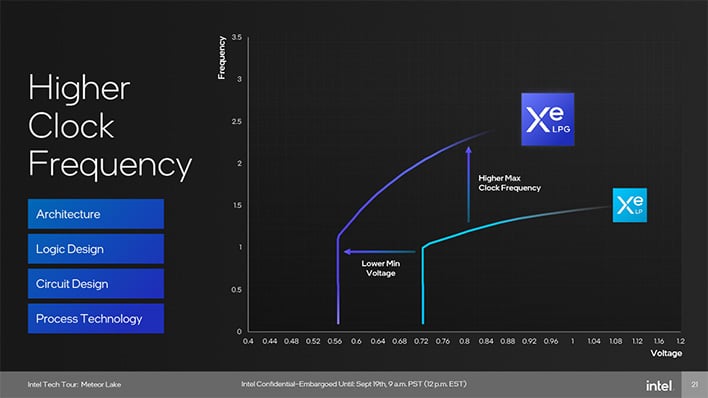 Higher Clock Frequency

Architecture

Logic Design

Circuit Design

Process Technology

Frequency

3.5
3
2.5
2
1.5
1
0.5
0

Xe LPG

Higher Max Clock Frequency

Xe LP

Lower Min Voltage

0.4 0.44 0.48 0.52 0.56 0.6 0.64 0.68 0.72 0.76 0.8 0.84 0.88 0.92 0.96 1 1.04 1.08 1.12 1.16 1.2

Voltage

Intel Tech Tour: Meteor Lake

Intel Confidential–Embargoed Until: Sept 19th, 9 a.m. PST (12 p.m. EST)

intel

21